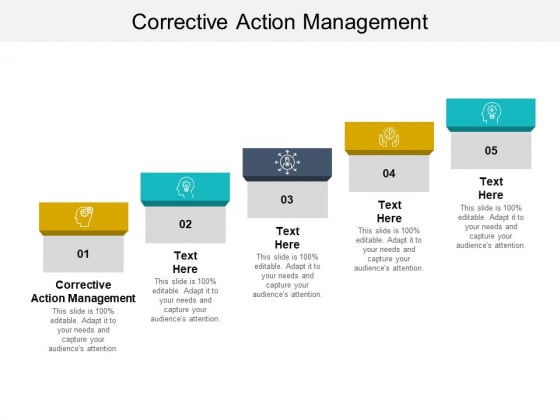 Corrective Action Management

01

Corrective Action Management

This slide is 100% editable. Adapt it to your needs and capture your audience's attention.

02

Text Here

This slide is 100% editable. Adapt it to your needs and capture your audience's attention.

03

Text Here

This slide is 100% editable. Adapt it to your needs and capture your audience's attention.

04

Text Here

This slide is 100% editable. Adapt it to your needs and capture your audience's attention.

05

Text Here

This slide is 100% editable. Adapt it to your needs and capture your audience's attention.